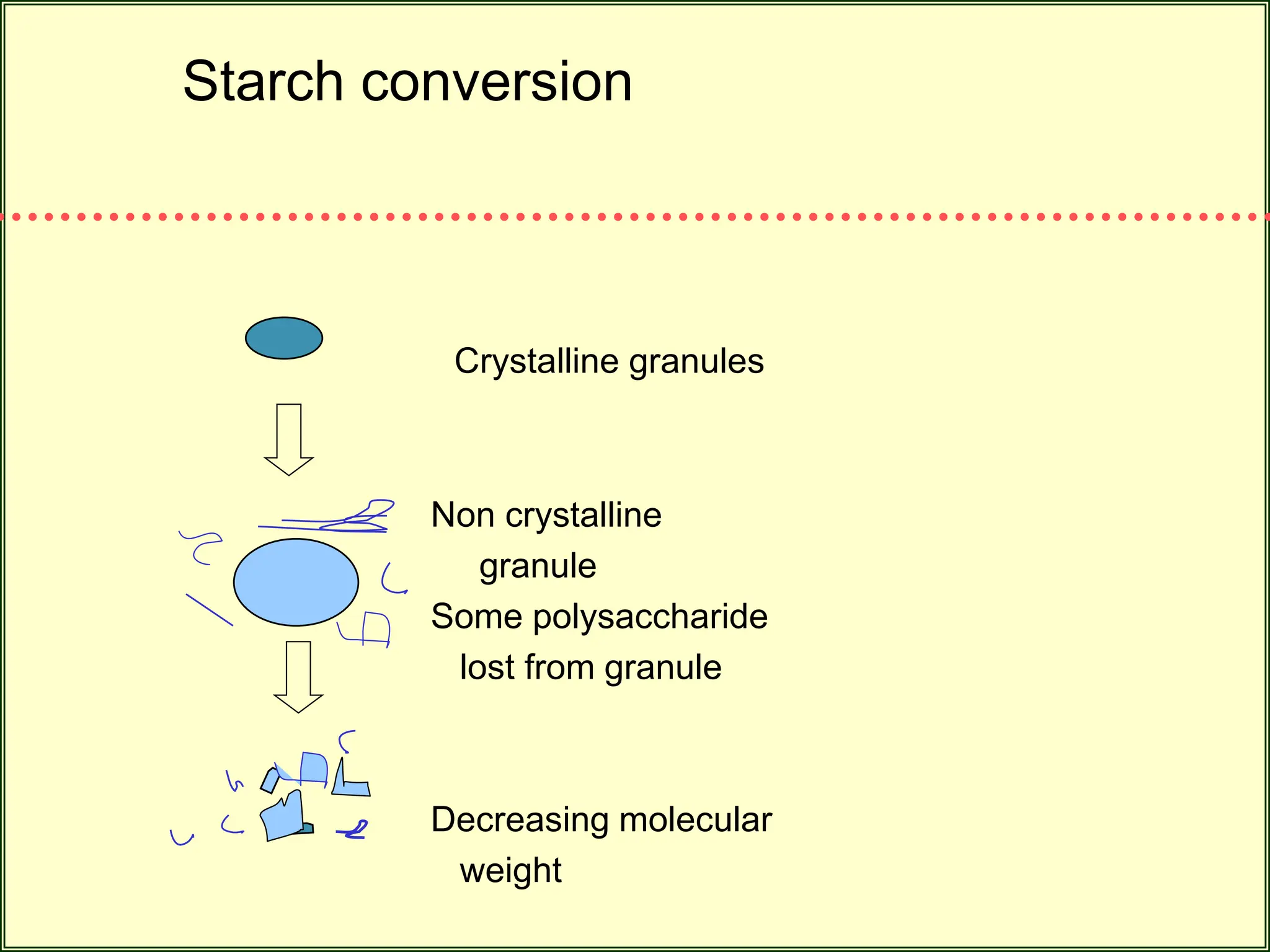 Starch conversion

Crystalline granules

Non crystalline granule

Some polysaccharide lost from granule

Decreasing molecular weight